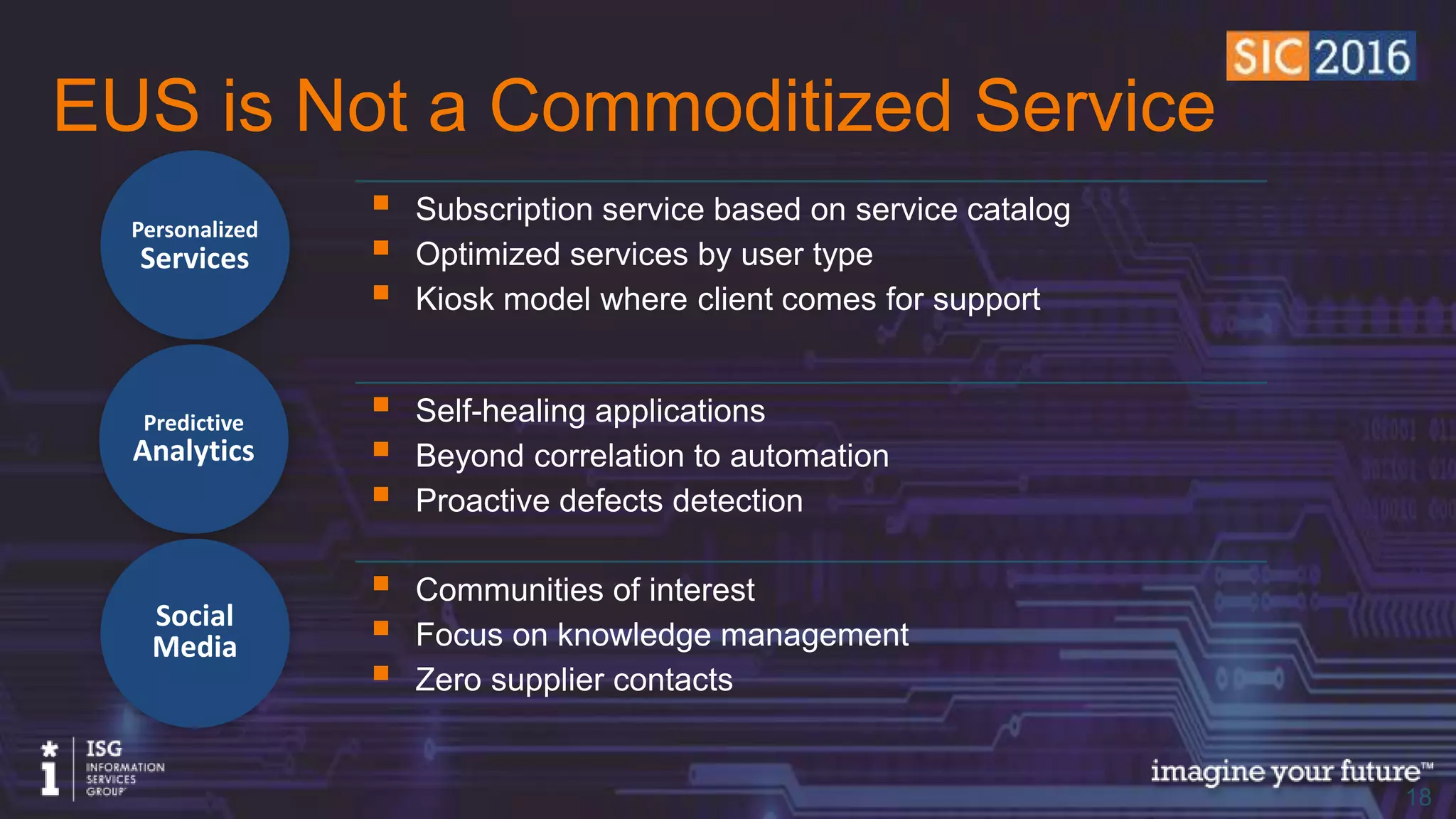 SIC 2016

EUS is Not a Commoditized Service

Personalized Services

- Subscription service based on service catalog
- Optimized services by user type
- Kiosk model where client comes for support

Predictive Analytics

- Self-healing applications
- Beyond correlation to automation
- Proactive defects detection

Social Media

- Communities of interest
- Focus on knowledge management
- Zero supplier contacts

ISG INFORMATION SERVICES GROUP

imagine your future™

18